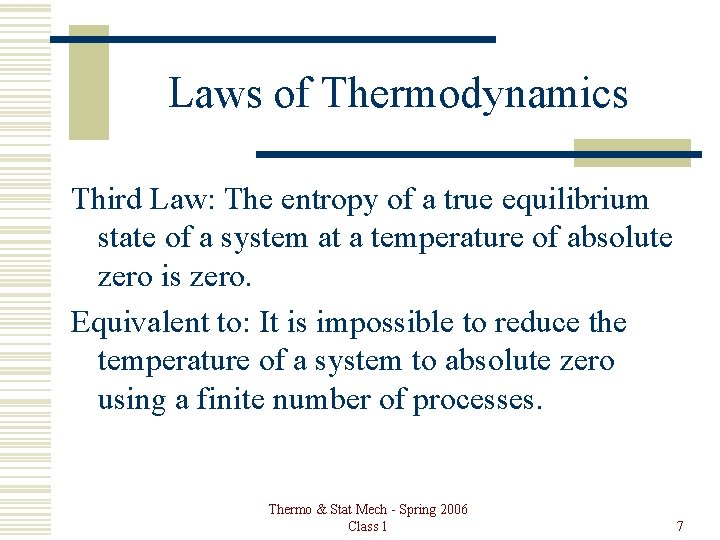 Laws of Thermodynamics

Third Law: The entropy of a true equilibrium state of a system at a temperature of absolute zero is zero.

Equivalent to: It is impossible to reduce the temperature of a system to absolute zero using a finite number of processes.

Thermo & Stat Mech - Spring 2006
Class 1

7